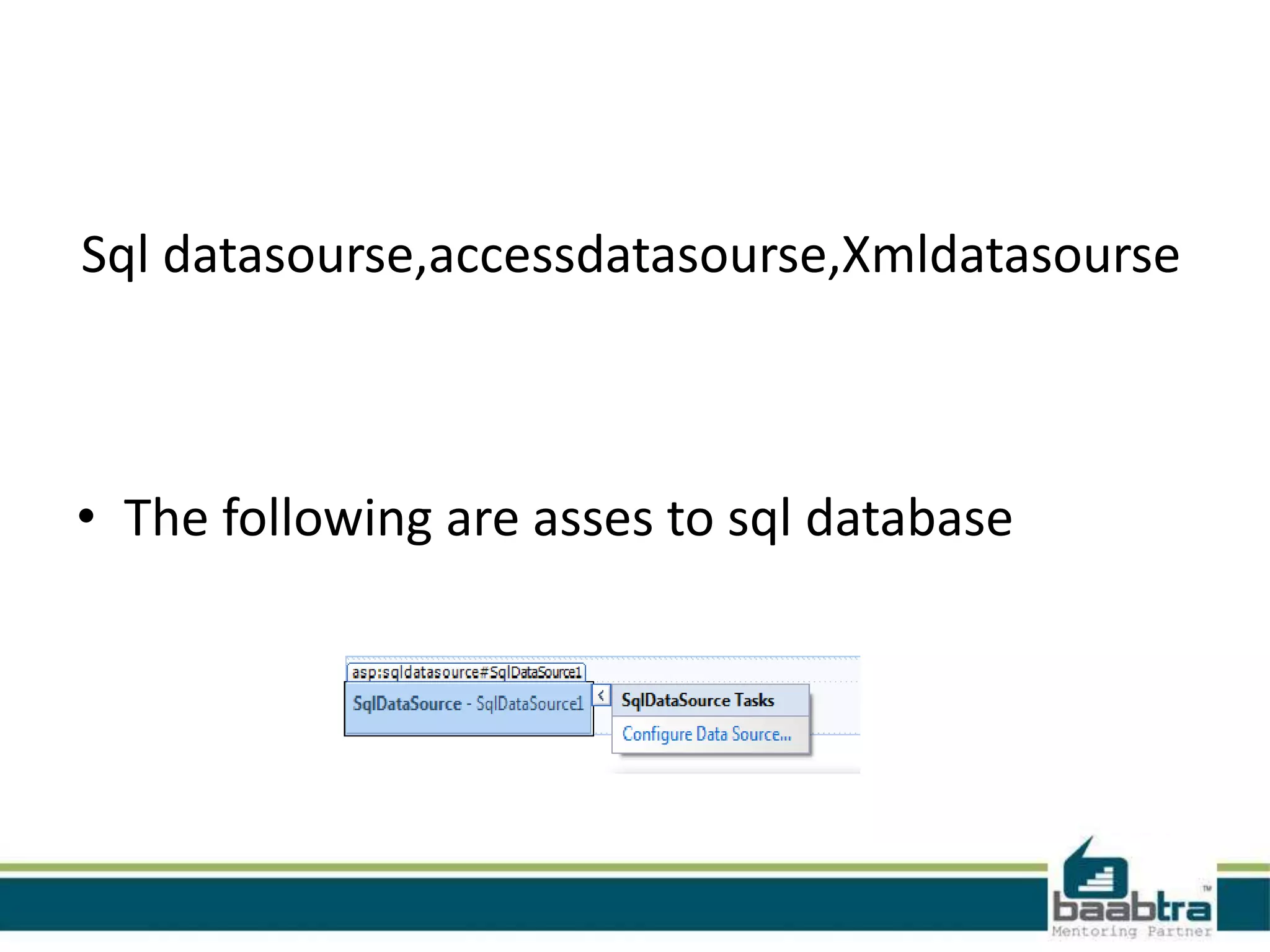 Sql datasourse,accessdatasourse,Xmldatasourse

• The following are asses to sql database

asp:sqldatasource#SqlDataSource1
SqlDataSource - SqlDataSource1
SqlDataSource Tasks
Configure Data Source...

baabtra™
Mentoring Partner